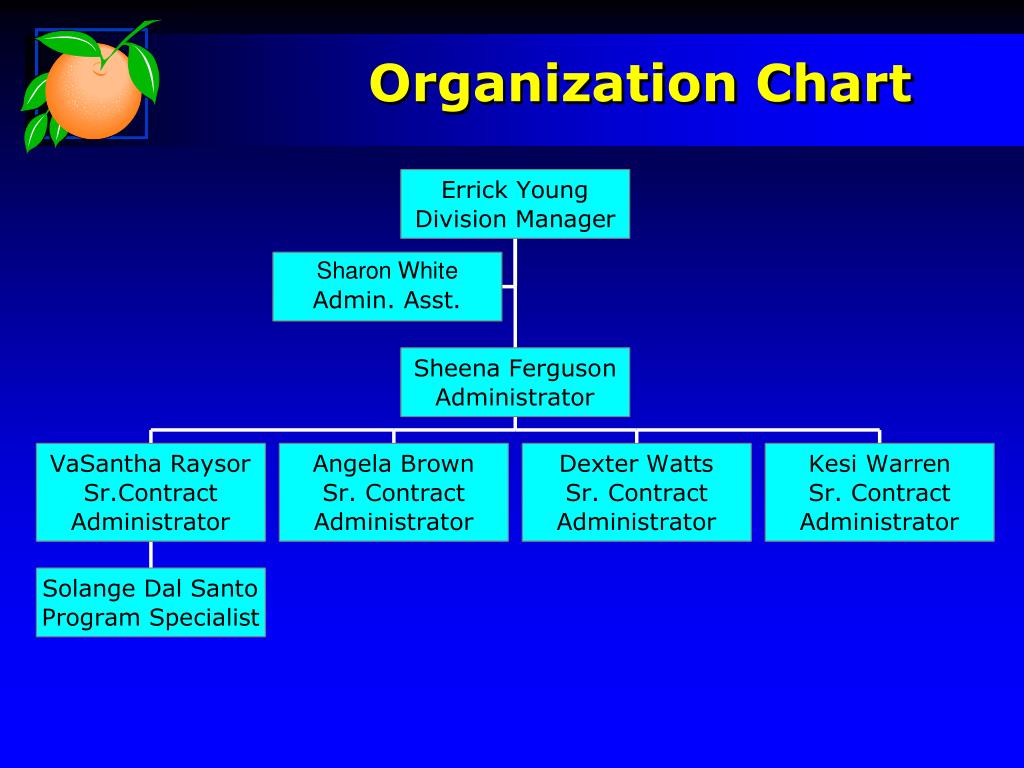 Organization Chart

Errick Young
Division Manager

Sharon White
Admin. Asst.

Sheena Ferguson
Administrator

VaSantha Raysor
Sr.Contract
Administrator

Angela Brown
Sr. Contract
Administrator

Dexter Watts
Sr. Contract
Administrator

Kesi Warren
Sr. Contract
Administrator

Solange Dal Santo
Program Specialist